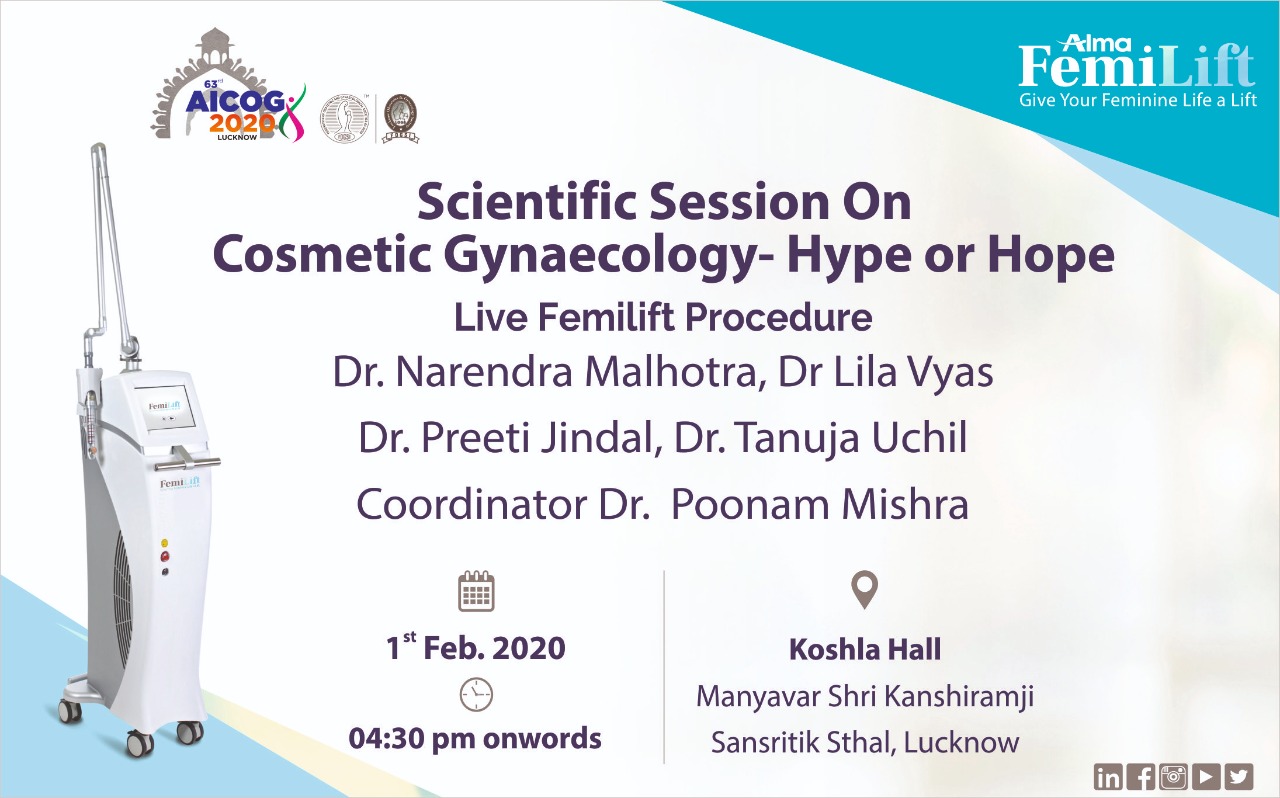 63rd AICOG 2020 LUCKNOW

Alma FemiLift
Give Your Feminine Life a Lift

Scientific Session On
Cosmetic Gynaecology- Hype or Hope

Live Femilift Procedure

Dr. Narendra Malhotra, Dr Lila Vyas

Dr. Preeti Jindal, Dr. Tanuja Uchil

Coordinator Dr. Poonam Mishra

FemiLift

FemiLift

1st Feb. 2020

04:30 pm onwords

Koshla Hall

Manyavar Shri Kanshiramji Sansritik Sthal, Lucknow